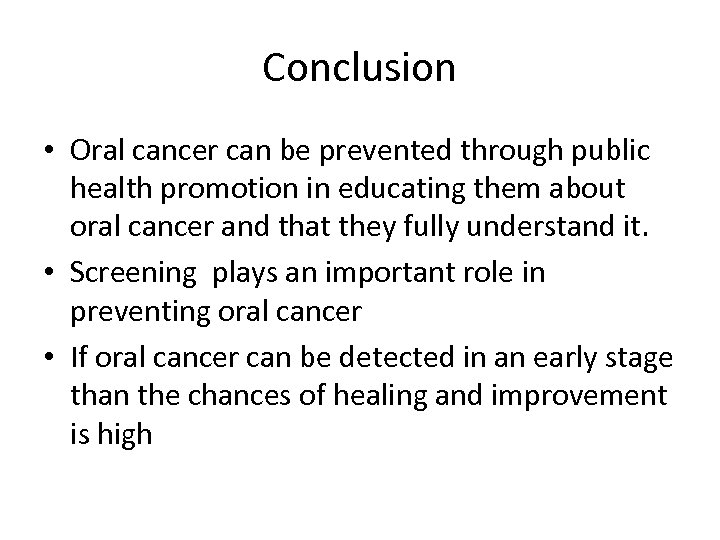 Conclusion

• Oral cancer can be prevented through public health promotion in educating them about oral cancer and that they fully understand it.
• Screening  plays an important role in preventing oral cancer
• If oral cancer can be detected in an early stage than the chances of healing and improvement is high